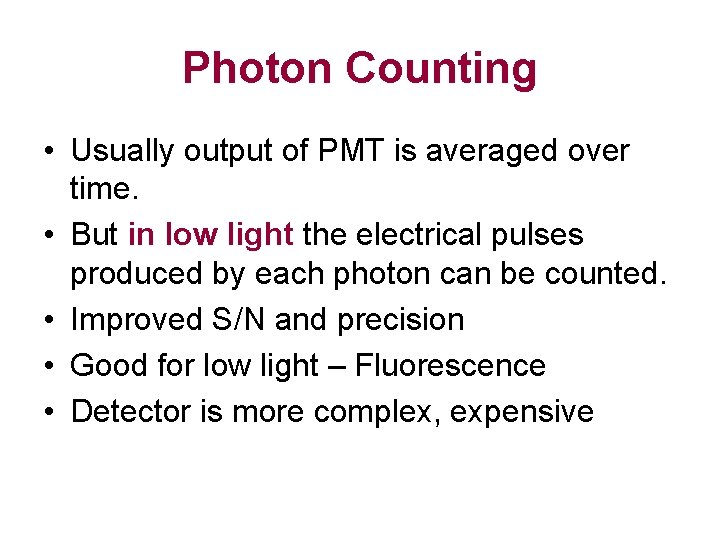 Photon Counting

• Usually output of PMT is averaged over time.
• But in low light the electrical pulses produced by each photon can be counted.
• Improved S/N and precision
• Good for low light – Fluorescence
• Detector is more complex, expensive